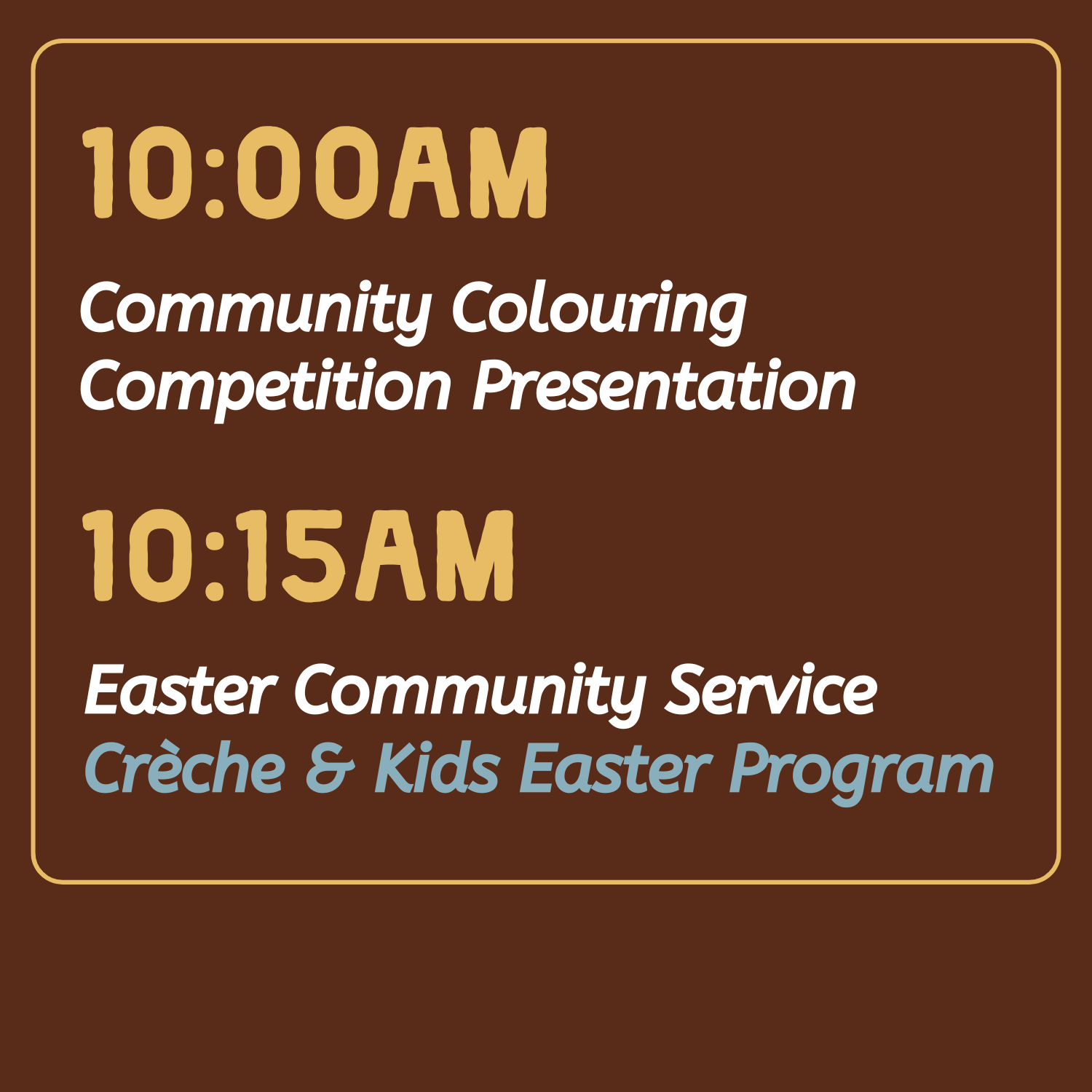 10:00AM

Community Colouring Competition Presentation

10:15AM

Easter Community Service
Crèche & Kids Easter Program